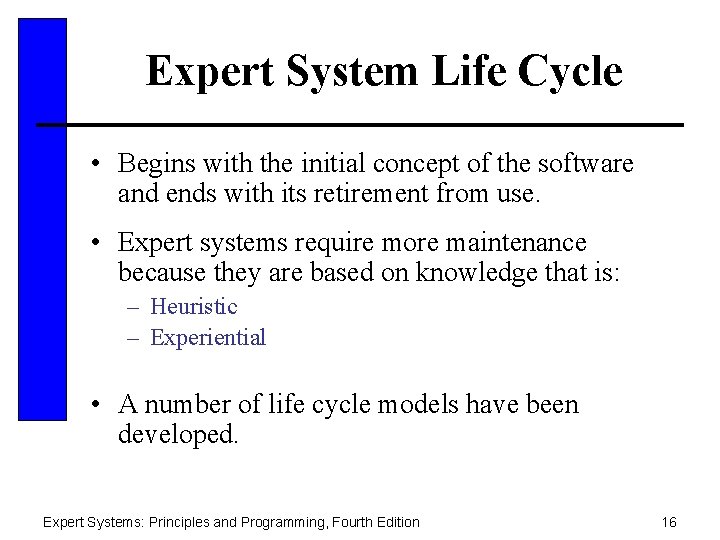 Expert System Life Cycle

• Begins with the initial concept of the software and ends with its retirement from use.

• Expert systems require more maintenance because they are based on knowledge that is:
– Heuristic
– Experiential

• A number of life cycle models have been developed.

Expert Systems: Principles and Programming, Fourth Edition

16